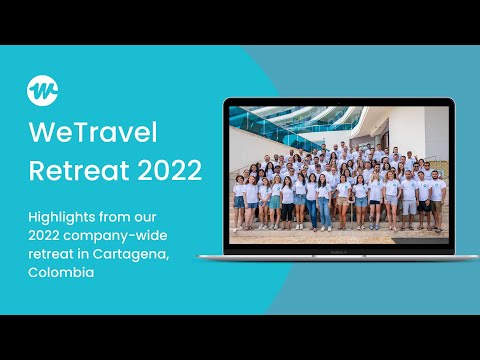 WeTravel Retreat 2022

Highlights from our 2022 company-wide retreat in Cartagena, Colombia